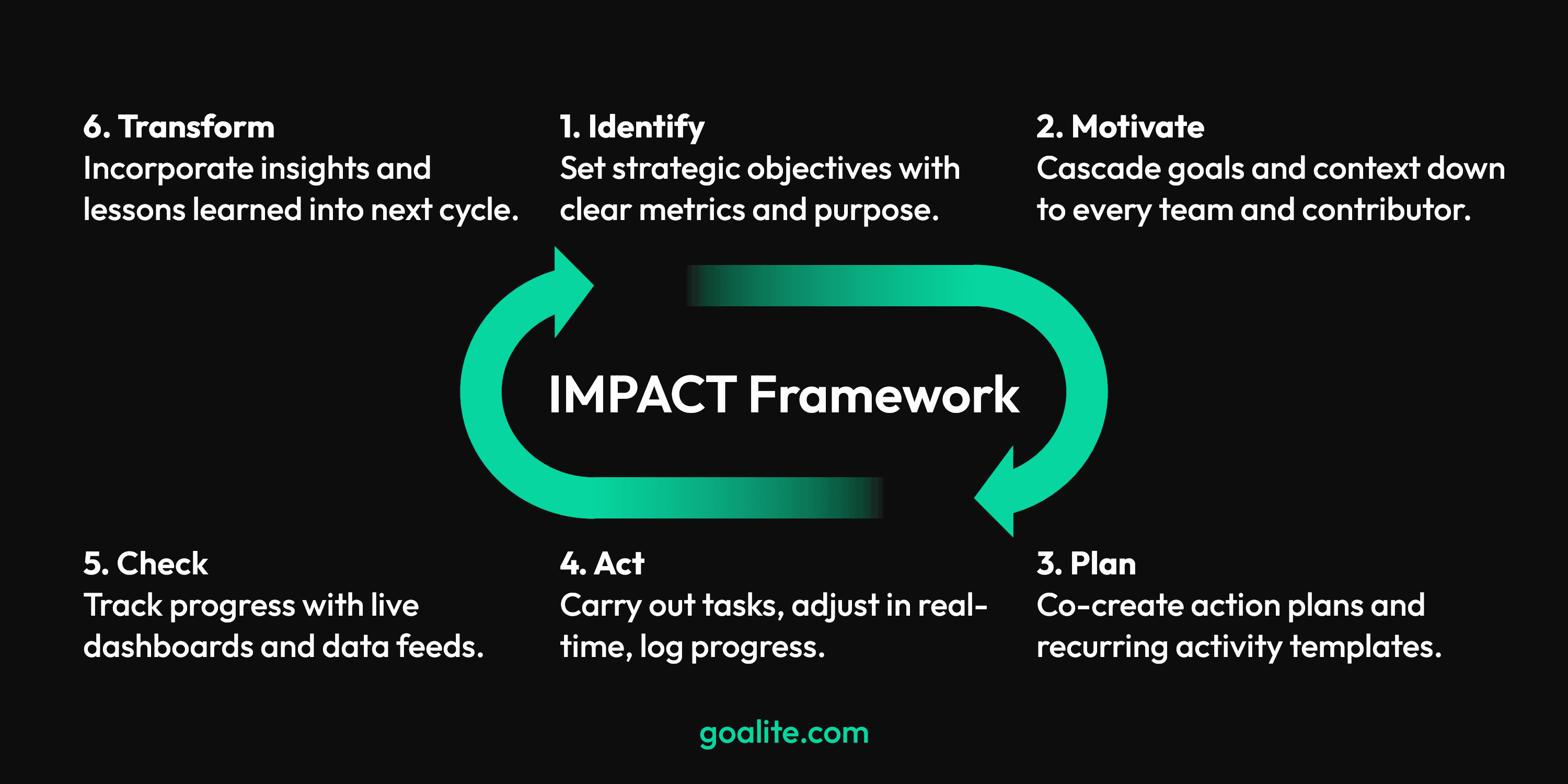 6. Transform
Incorporate insights and lessons learned into next cycle.

1. Identify
Set strategic objectives with clear metrics and purpose.

2. Motivate
Cascade goals and context down to every team and contributor.

IMPACT Framework

5. Check
Track progress with live dashboards and data feeds.

4. Act
Carry out tasks, adjust in real-time, log progress.

3. Plan
Co-create action plans and recurring activity templates.

goalite.com